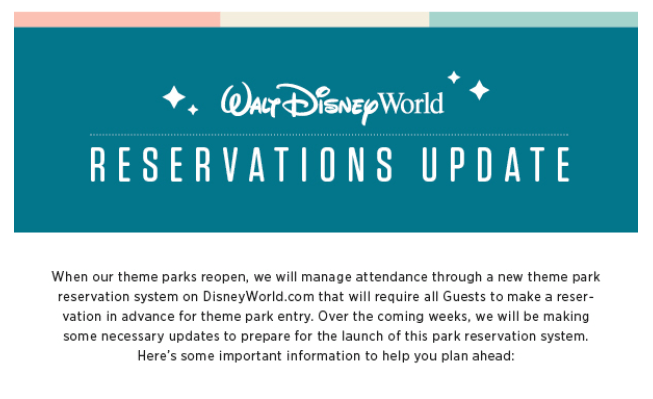 Walt Disney World

RESERVATIONS UPDATE

When our theme parks reopen, we will manage attendance through a new theme park reservation system on DisneyWorld.com that will require all Guests to make a reservation in advance for theme park entry. Over the coming weeks, we will be making some necessary updates to prepare for the launch of this park reservation system. Here's some important information to help you plan ahead: